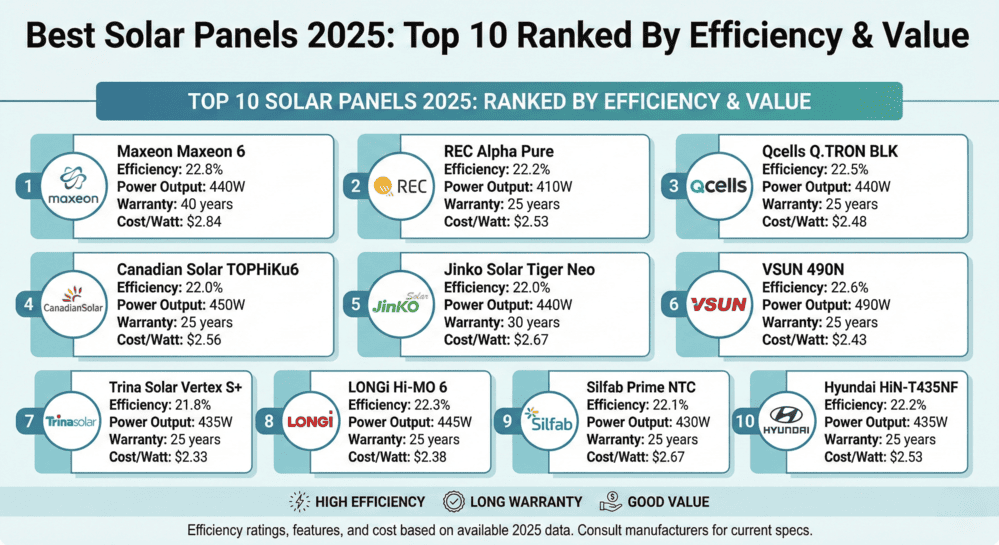 Best Solar Panels 2025: Top 10 Ranked By Efficiency & Value

TOP 10 SOLAR PANELS 2025: RANKED BY EFFICIENCY & VALUE

1 maxeon
Maxeon Maxeon 6
Efficiency: 22.8%
Power Output: 440W
Warranty: 40 years
Cost/Watt: $2.84

2 REC
REC Alpha Pure
Efficiency: 22.2%
Power Output: 410W
Warranty: 25 years
Cost/Watt: $2.53

3 Qcells
Qcells Q.TRON BLK
Efficiency: 22.5%
Power Output: 440W
Warranty: 25 years
Cost/Watt: $2.48

4 CanadianSolar
Canadian Solar TOPHiKu6
Efficiency: 22.0%
Power Output: 450W
Warranty: 25 years
Cost/Watt: $2.56

5 JinKO Solar
Jinko Solar Tiger Neo
Efficiency: 22.0%
Power Output: 440W
Warranty: 30 years
Cost/Watt: $2.67

6 VSUN
VSUN 490N
Efficiency: 22.6%
Power Output: 490W
Warranty: 25 years
Cost/Watt: $2.43

7 Trinasolar
Trina Solar Vertex S+
Efficiency: 21.8%
Power Output: 435W
Warranty: 25 years
Cost/Watt: $2.33

8 LONGi
LONGi Hi-MO 6
Efficiency: 22.3%
Power Output: 445W
Warranty: 25 years
Cost/Watt: $2.38

9 Silfab
Silfab Prime NTC
Efficiency: 22.1%
Power Output: 430W
Warranty: 25 years
Cost/Watt: $2.67

10 HYUNDAI
Hyundai HiN-T435NF
Efficiency: 22.2%
Power Output: 435W
Warranty: 25 years
Cost/Watt: $2.53

HIGH EFFICIENCY LONG WARRANTY GOOD VALUE

Efficiency ratings, features, and cost based on available 2025 data. Consult manufacturers for current specs.